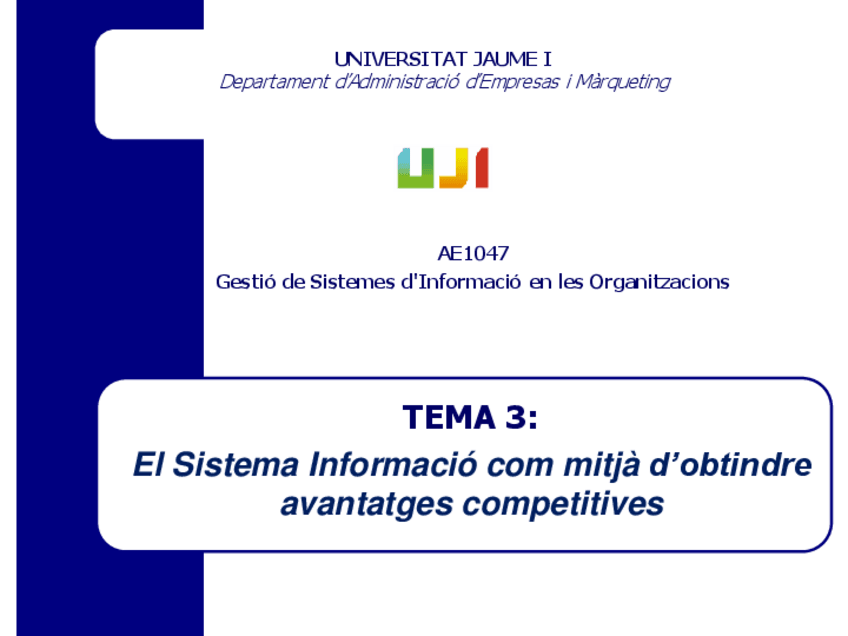 UNIVERSITAT JAUME I
Departament d'Administració d'Empresas i Màrqueting

UJI

AE1047
Gestió de Sistemes d'Informació en les Organitzacions

TEMA 3:
El Sistema Informació com mitjà d'obtindre avantatges competitives